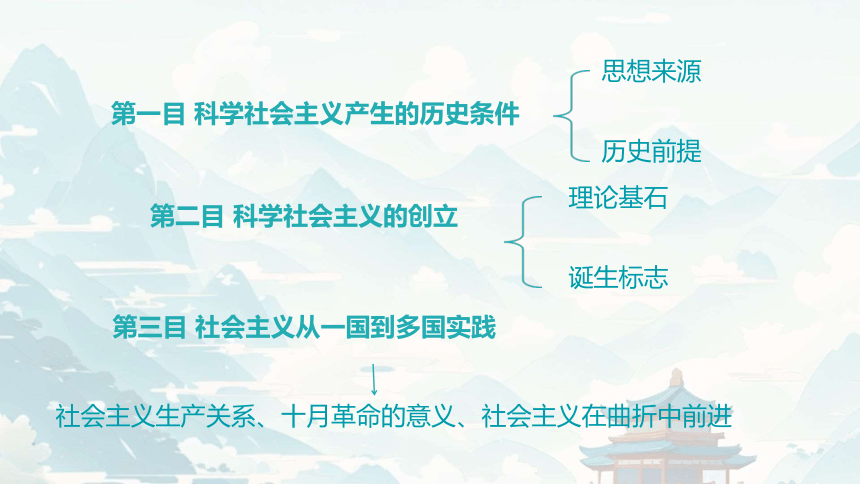 第一目 科学社会主义产生的历史条件

思想来源

历史前提

第二目 科学社会主义的创立

理论基石

诞生标志

第三目 社会主义从一国到多国实践

社会主义生产关系、十月革命的意义、社会主义在曲折中前进